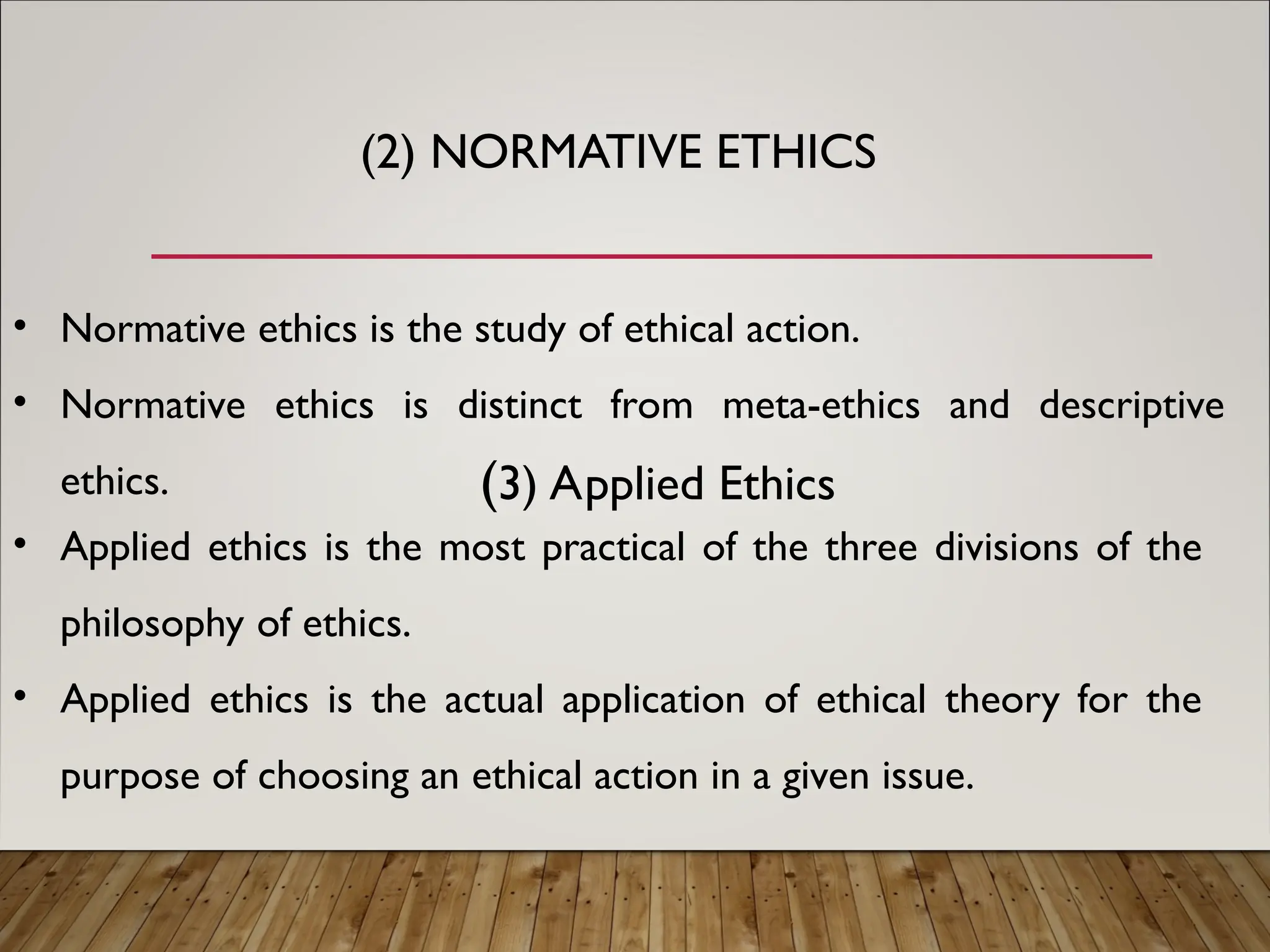 (2) NORMATIVE ETHICS

• Normative ethics is the study of ethical action.

• Normative ethics is distinct from meta-ethics and descriptive ethics.

(3) Applied Ethics

• Applied ethics is the most practical of the three divisions of the philosophy of ethics.

• Applied ethics is the actual application of ethical theory for the purpose of choosing an ethical action in a given issue.